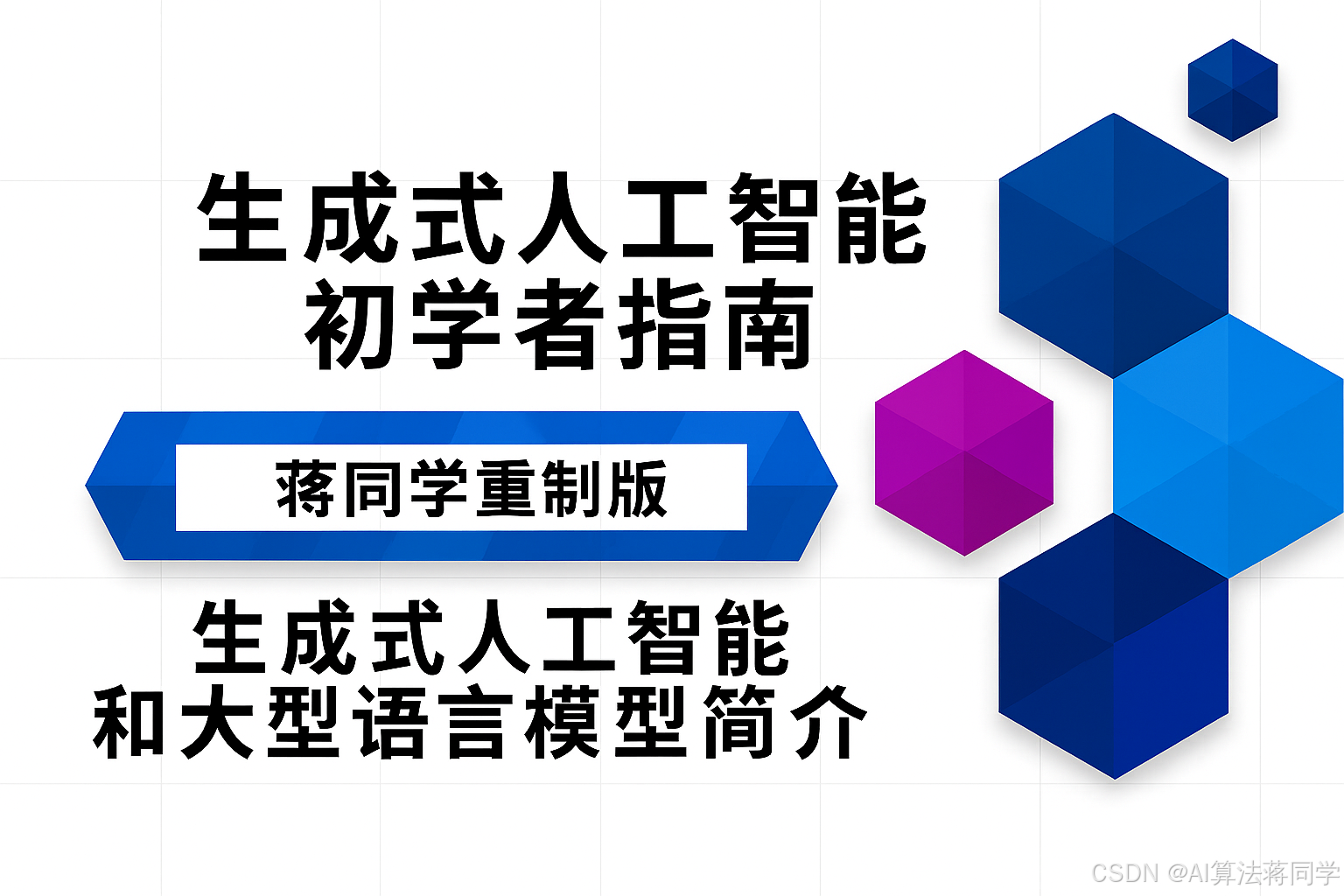 生成式人工智能
初学者指南

蒋同学重制版

生成式人工智能
和大型语言模型简介

CSDN @AI算法蒋同学